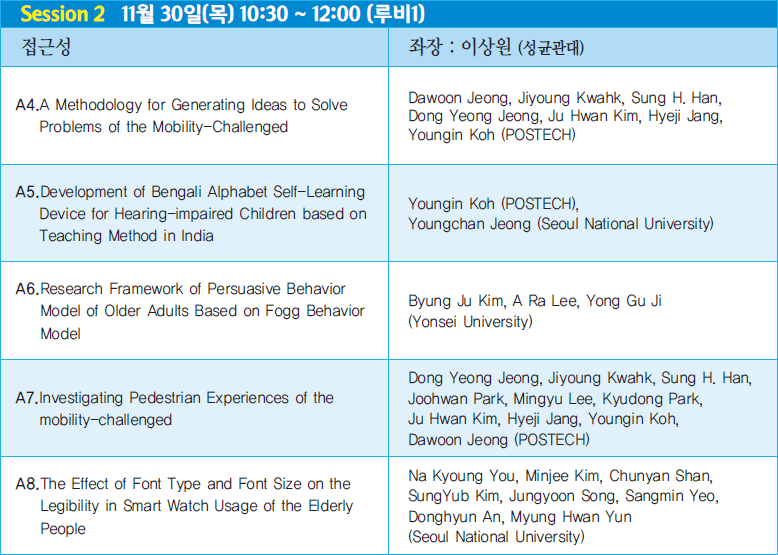 Session 2 11월 30일(목) 10:30 ~ 12:00 (루비1)

| 접근성 | 좌장 : 이상원 (성균관대) |
|---|---|
| A4.A Methodology for Generating Ideas to Solve Problems of the Mobility-Challenged | Dawoon Jeong, Jiyoung Kwahk, Sung H. Han, Dong Yeong Jeong, Ju Hwan Kim, Hyeji Jang, Youngin Koh (POSTECH) |
| A5.Development of Bengali Alphabet Self-Learning Device for Hearing-impaired Children based on Teaching Method in India | Youngin Koh (POSTECH), Youngchan Jeong (Seoul National University) |
| A6.Research Framework of Persuasive Behavior Model of Older Adults Based on Fogg Behavior Model | Byung Ju Kim, A Ra Lee, Yong Gu Ji (Yonsei University) |
| A7.Investigating Pedestrian Experiences of the mobility-challenged | Dong Yeong Jeong, Jiyoung Kwahk, Sung H. Han, Joohwan Park, Mingyu Lee, Kyudong Park, Ju Hwan Kim, Hyeji Jang, Youngin Koh, Dawoon Jeong (POSTECH) |
| A8.The Effect of Font Type and Font Size on the Legibility in Smart Watch Usage of the Elderly People | Na Kyoung You, Minjee Kim, Chunyan Shan, SungYub Kim, Jungyoon Song, Sangmin Yeo, Donghyun An, Myung Hwan Yun (Seoul National University) |